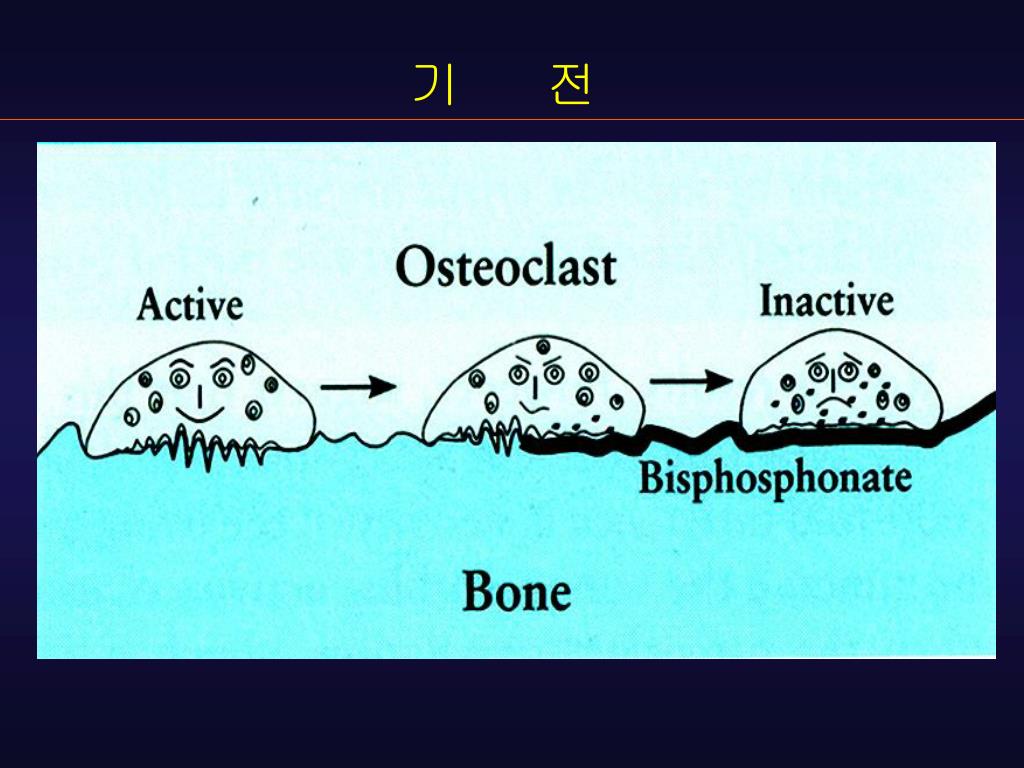 기 전

Osteoclast

Active

Inactive

Bisphosphonate

Bone